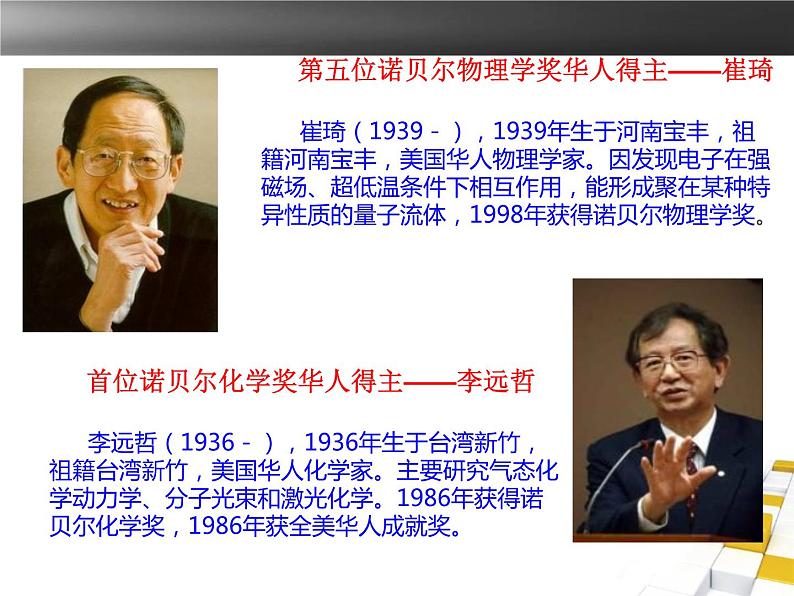 第五位诺贝尔物理学奖华人得主——崔琦

崔琦（1939－），1939年生于河南宝丰，祖籍河南宝丰，美国华人物理学家。因发现电子在强磁场、超低温条件下相互作用，能形成聚在某种特异性质的量子流体，1998年获得诺贝尔物理学奖。

首位诺贝尔化学奖华人得主——李远哲

李远哲（1936－），1936年生于台湾新竹，祖籍台湾新竹，美国华人化学家。主要研究气态化学动力学、分子光束和激光化学。1986年获得诺贝尔化学奖，1986年获全美华人成就奖。